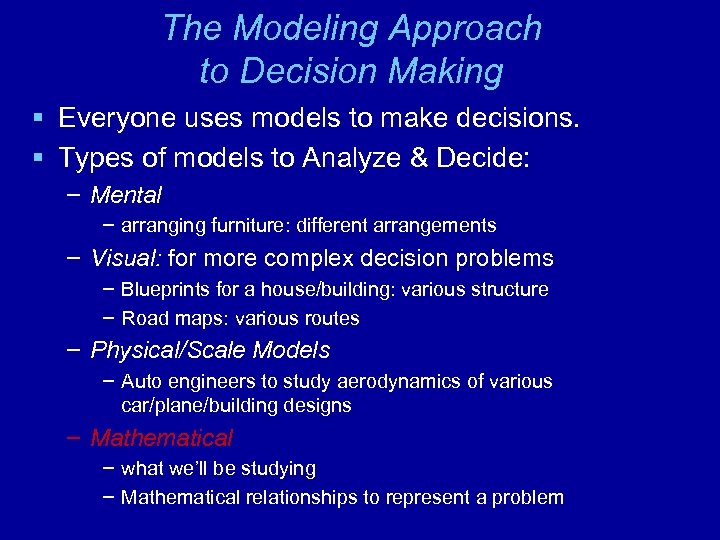 The Modeling Approach to Decision Making

▪ Everyone uses models to make decisions.
▪ Types of models to Analyze & Decide:
– Mental
– arranging furniture: different arrangements
– Visual: for more complex decision problems
– Blueprints for a house/building: various structure
– Road maps: various routes
– Physical/Scale Models
– Auto engineers to study aerodynamics of various car/plane/building designs
– Mathematical
– what we'll be studying
– Mathematical relationships to represent a problem